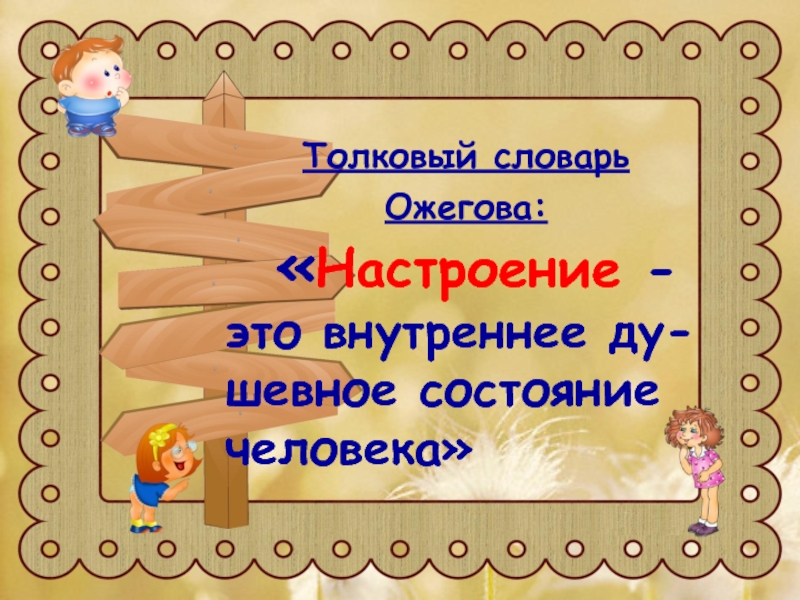 Толковый словарь Ожегова:

«Настроение - это внутреннее душевное состояние человека»